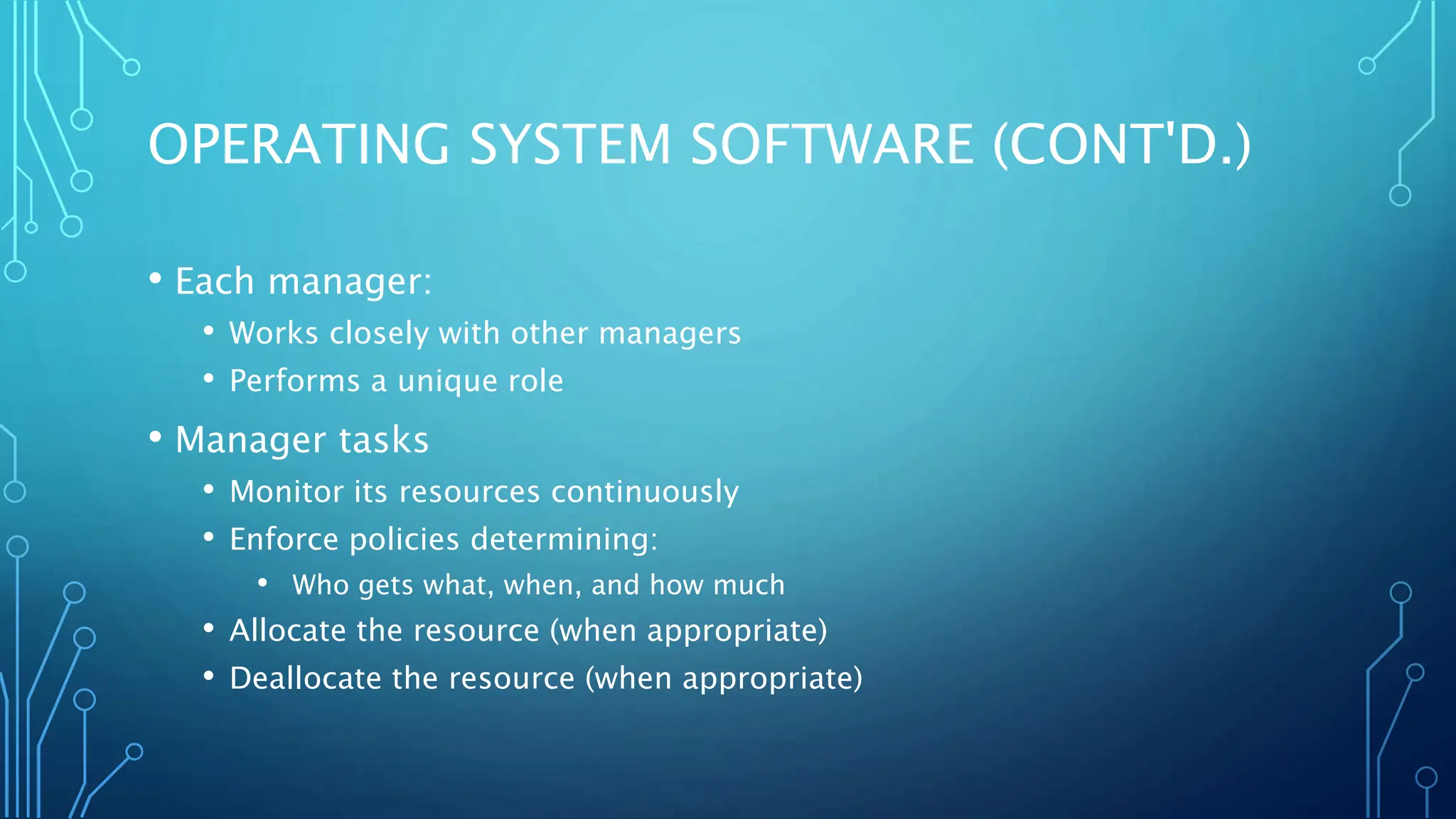 OPERATING SYSTEM SOFTWARE (CONT'D.)

• Each manager:
  • Works closely with other managers
  • Performs a unique role
• Manager tasks
  • Monitor its resources continuously
  • Enforce policies determining:
    • Who gets what, when, and how much
  • Allocate the resource (when appropriate)
  • Deallocate the resource (when appropriate)